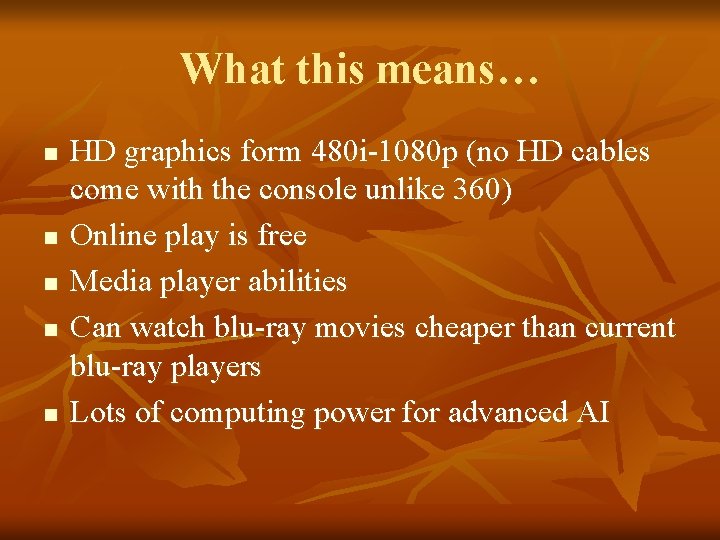 What this means…

- HD graphics form 480i-1080p (no HD cables come with the console unlike 360)
- Online play is free
- Media player abilities
- Can watch blu-ray movies cheaper than current blu-ray players
- Lots of computing power for advanced AI